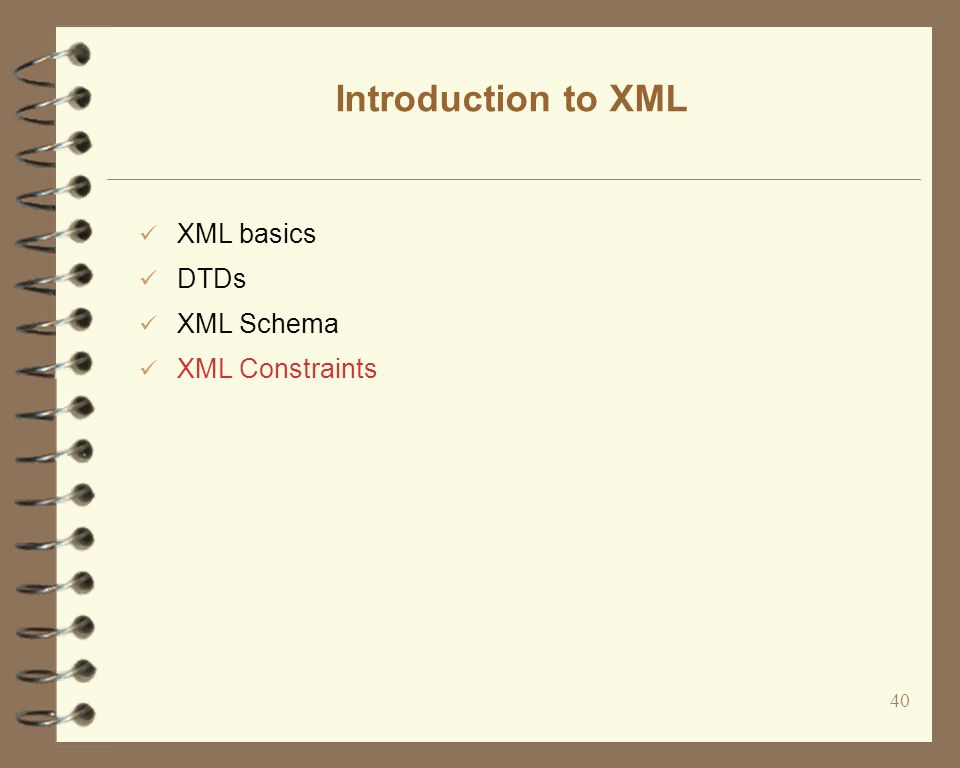 Introduction to XML

✓ XML basics
✓ DTDs
✓ XML Schema
✓ XML Constraints

40